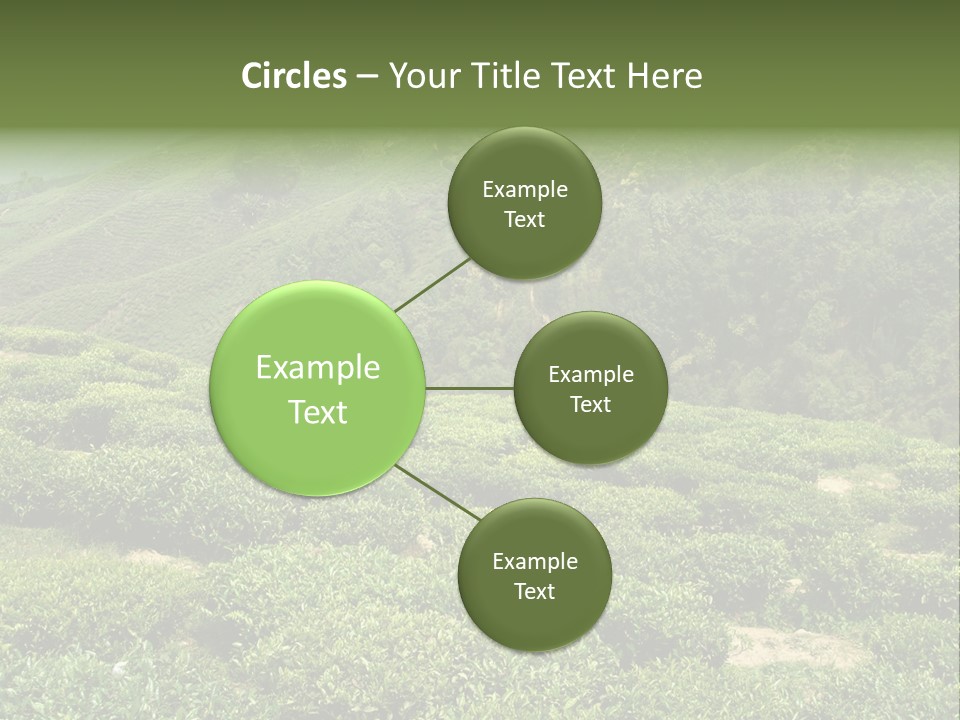 Circles – Your Title Text Here

Example Text

Example Text

Example Text

Example Text